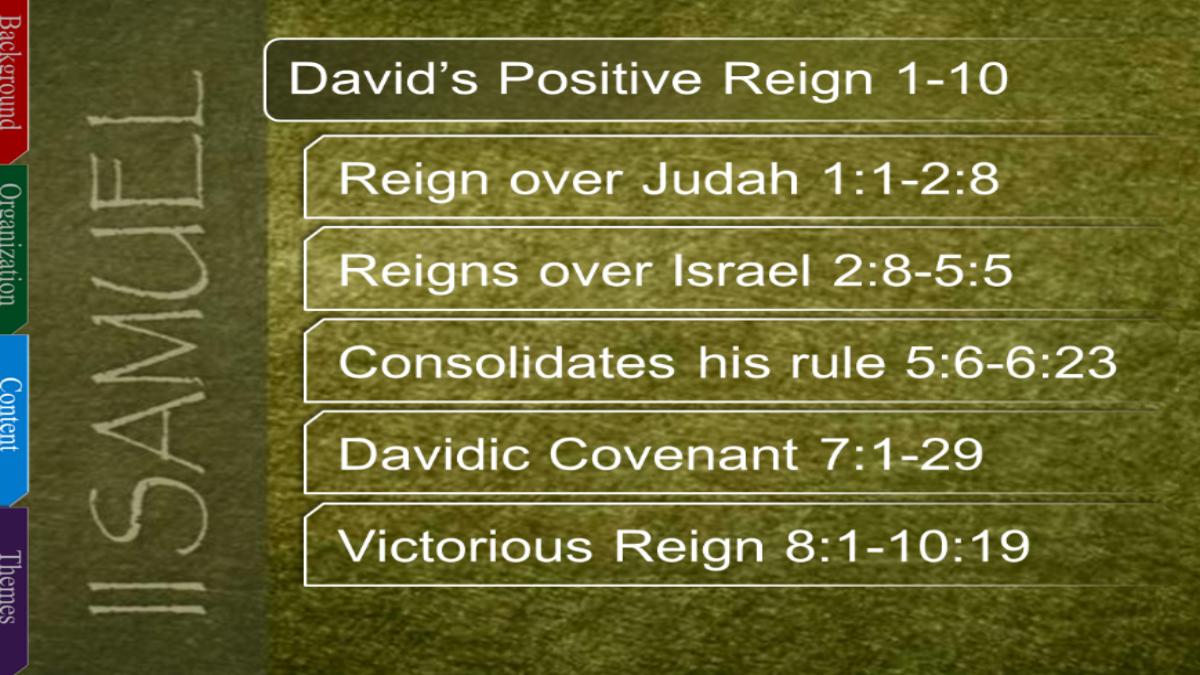 Background

Organization

Content

Themes

II SAMUEL

David's Positive Reign 1-10

Reign over Judah 1:1-2:8

Reigns over Israel 2:8-5:5

Consolidates his rule 5:6-6:23

Davidic Covenant 7:1-29

Victorious Reign 8:1-10:19